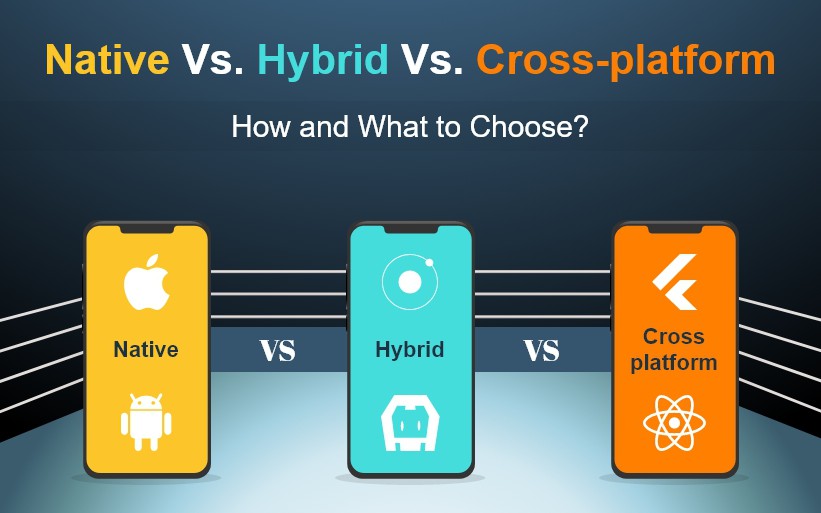 Native Vs. Hybrid Vs. Cross-platform

How and What to Choose?

Native

VS

Hybrid

VS

Cross platform